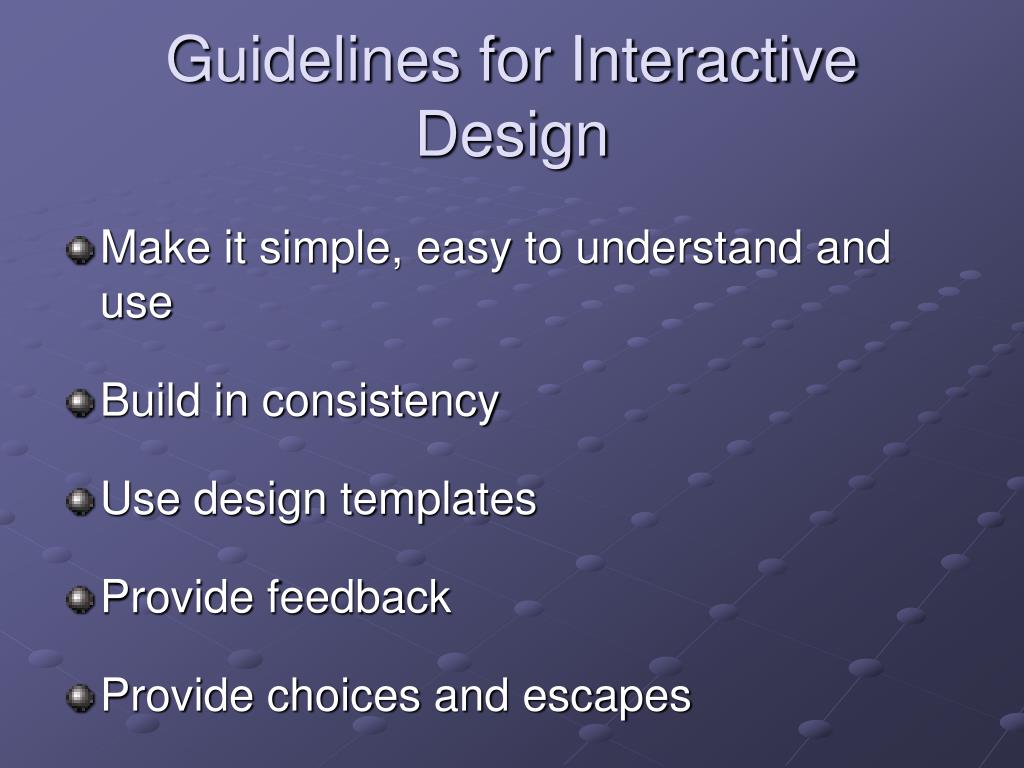 Guidelines for Interactive Design

Make it simple, easy to understand and use

Build in consistency

Use design templates

Provide feedback

Provide choices and escapes